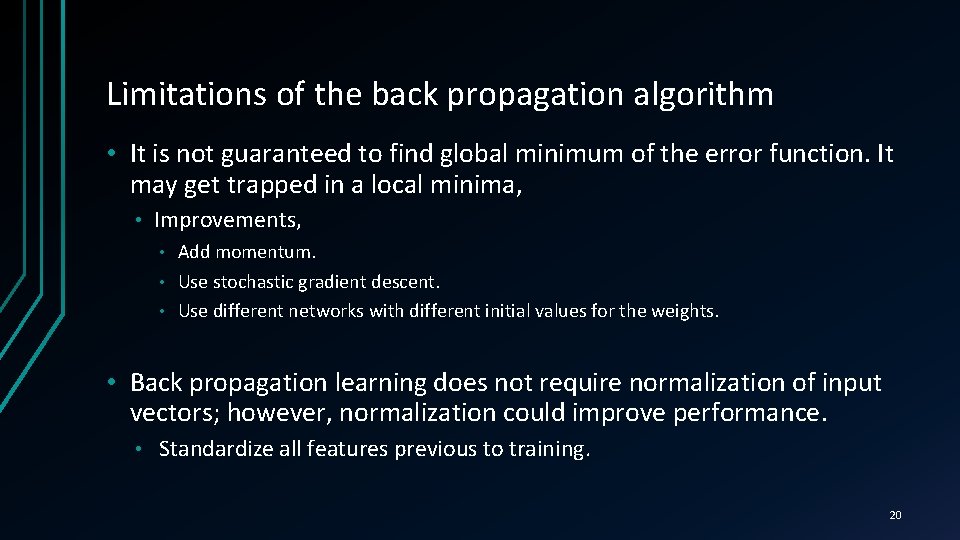 Limitations of the back propagation algorithm

• It is not guaranteed to find global minimum of the error function. It may get trapped in a local minima,

• Improvements,

• Add momentum.

• Use stochastic gradient descent.

• Use different networks with different initial values for the weights.

• Back propagation learning does not require normalization of input vectors; however, normalization could improve performance.

• Standardize all features previous to training.

20